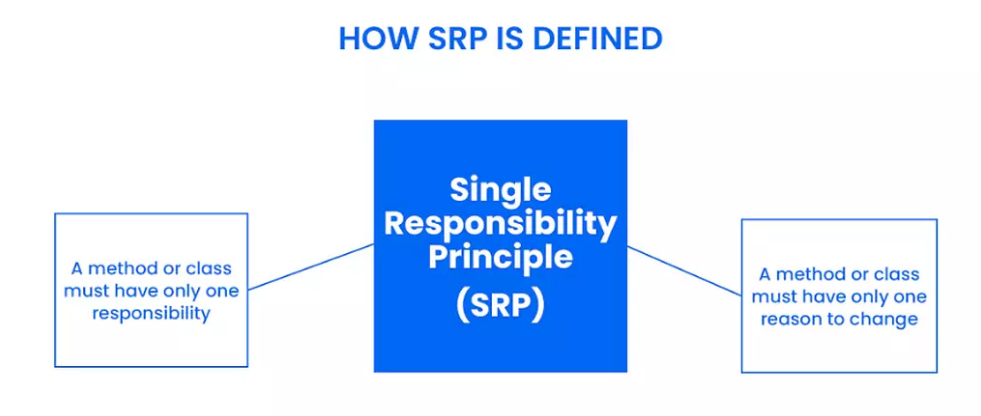 HOW SRP IS DEFINED

A method or class must have only one responsibility

Single Responsibility Principle (SRP)

A method or class must have only one reason to change